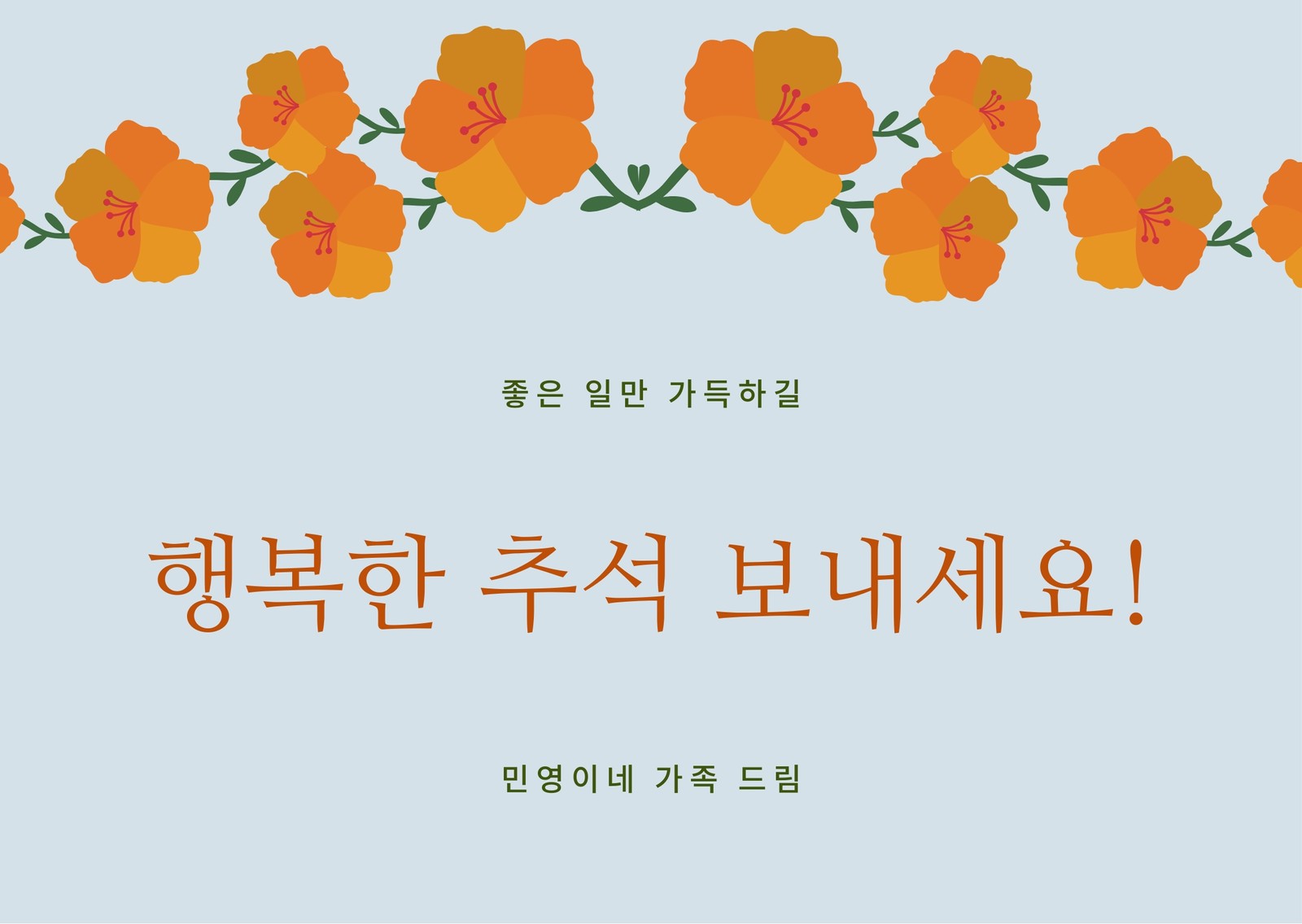 좋은 일만 가득하길

행복한 추석 보내세요!

민영이네 가족 드림